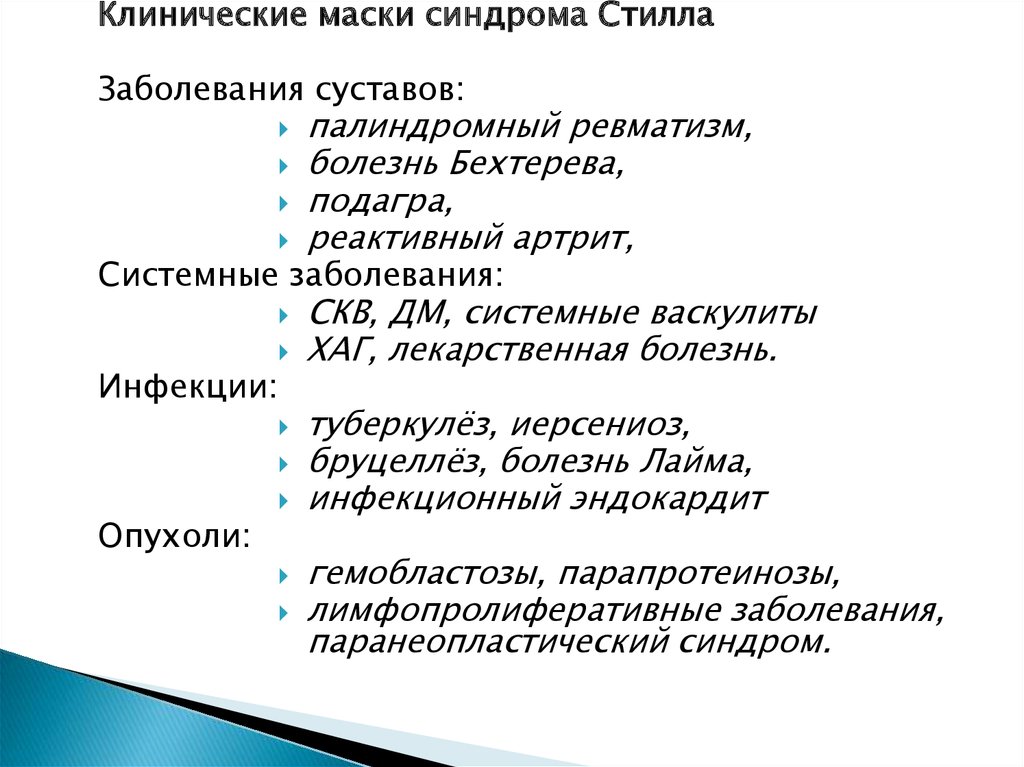 Клинические маски синдрома Стилла

Заболевания суставов:

палиндромный ревматизм,
болезнь Бехтерева,
подагра,
реактивный артрит,

Системные заболевания:

СКВ, ДМ, системные васкулиты
ХАГ, лекарственная болезнь.

Инфекции:

туберкулёз, иерсениоз,
бруцеллёз, болезнь Лайма,
инфекционный эндокардит

Опухоли:

гемобластозы, парапротеинозы,
лимфопролиферативные заболевания, паранеопластический синдром.